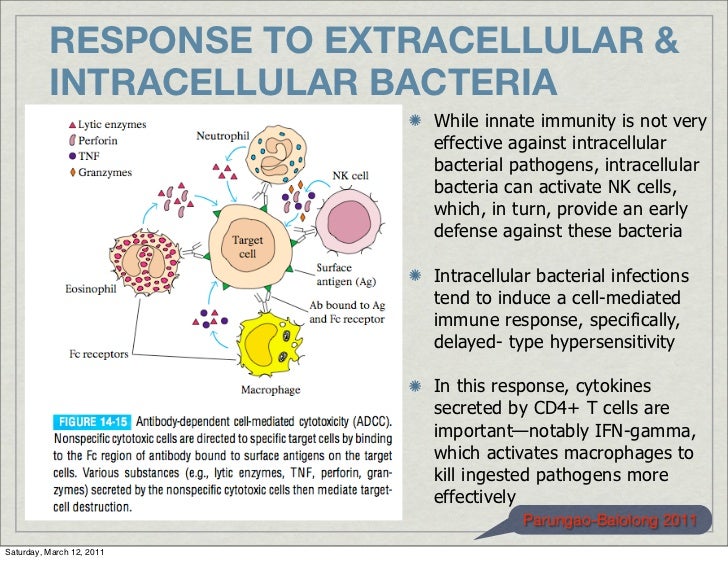 RESPONSE TO EXTRACELLULAR & INTRACELLULAR BACTERIA

Lytic enzymes
Perforin
TNF
Granzymes

Neutrophil

NK cell

Target cell

Eosinophil

Surface antigen (Ag)

Ab bound to Ag and Fc receptor

Fc receptors

Macrophage

FIGURE 14-15 Antibody-dependent cell-mediated cytotoxicity (ADCC). Nonspecific cytotoxic cells are directed to specific target cells by binding to the Fc region of antibody bound to surface antigens on the target cells. Various substances (e.g., lytic enzymes, TNF, perforin, granzymes) secreted by the nonspecific cytotoxic cells then mediate target-cell destruction.

While innate immunity is not very effective against intracellular bacterial pathogens, intracellular bacteria can activate NK cells, which, in turn, provide an early defense against these bacteria

Intracellular bacterial infections tend to induce a cell-mediated immune response, specifically, delayed- type hypersensitivity

In this response, cytokines secreted by CD4+ T cells are important—notably IFN-gamma, which activates macrophages to kill ingested pathogens more effectively

Parungao-Balolong 2011

Saturday, March 12, 2011